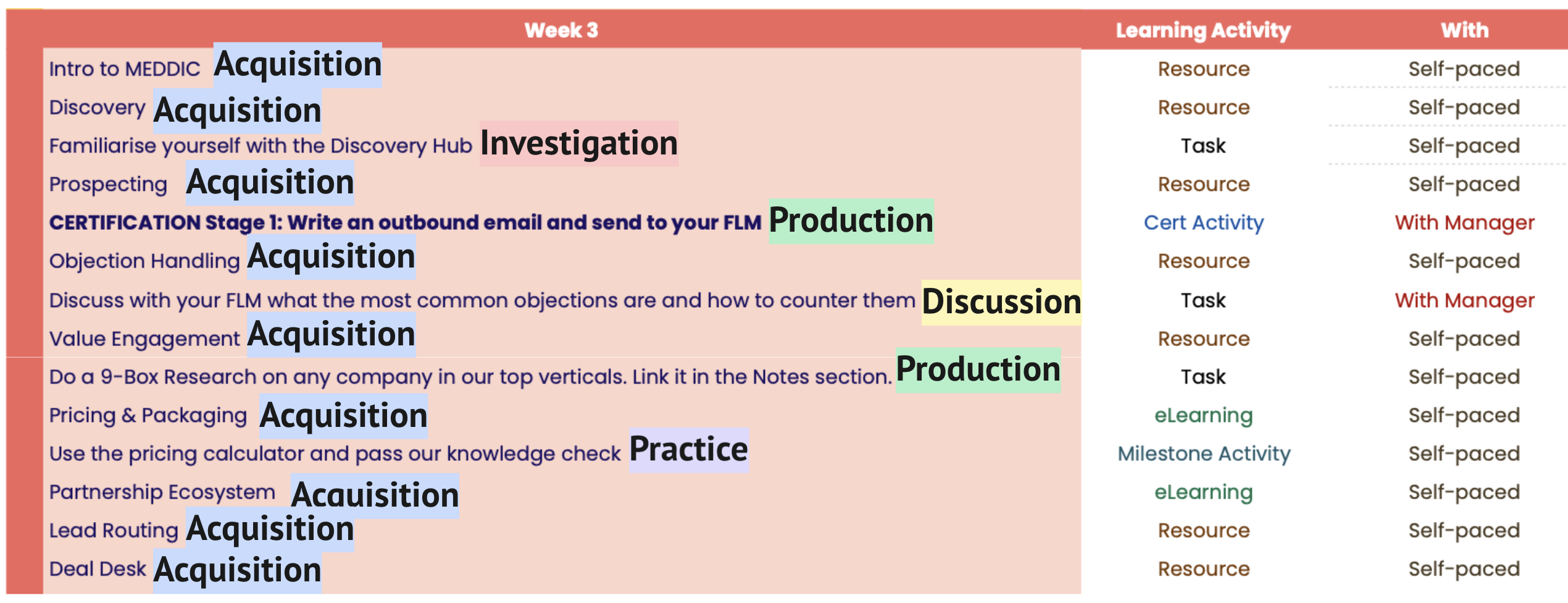 | Week 3 | Learning Activity | With |
|---|---|---|
| Intro to MEDDIC Acquisition | Resource | Self-paced |
| Discovery Acquisition | Resource | Self-paced |
| Familiarise yourself with the Discovery Hub Investigation | Task | Self-paced |
| Prospecting Acquisition | Resource | Self-paced |
| CERTIFICATION Stage 1: Write an outbound email and send to your FLM Production | Cert Activity | With Manager |
| Objection Handling Acquisition | Resource | Self-paced |
| Discuss with your FLM what the most common objections are and how to counter them Discussion | Task | With Manager |
| Value Engagement Acquisition | Resource | Self-paced |
| Do a 9-Box Research on any company in our top verticals. Link it in the Notes section. Production | Task | Self-paced |
| Pricing & Packaging Acquisition | eLearning | Self-paced |
| Use the pricing calculator and pass our knowledge check Practice | Milestone Activity | Self-paced |
| Partnership Ecosystem Acquisition | eLearning | Self-paced |
| Lead Routing Acquisition | Resource | Self-paced |
| Deal Desk Acquisition | Resource | Self-paced |